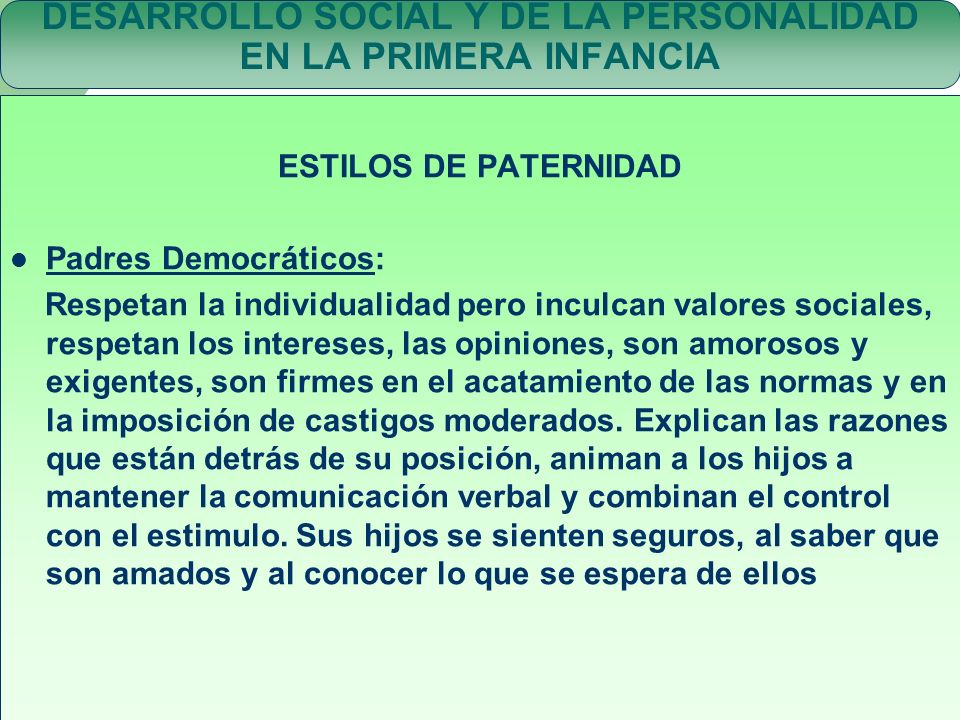 DESARROLLO SOCIAL Y DE LA PERSONALIDAD EN LA PRIMERA INFANCIA

ESTILOS DE PATERNIDAD

● Padres Democráticos:

Respetan la individualidad pero inculcan valores sociales, respetan los intereses, las opiniones, son amorosos y exigentes, son firmes en el acatamiento de las normas y en la imposición de castigos moderados. Explican las razones que están detrás de su posición, animan a los hijos a mantener la comunicación verbal y combinan el control con el estimulo. Sus hijos se sienten seguros, al saber que son amados y al conocer lo que se espera de ellos